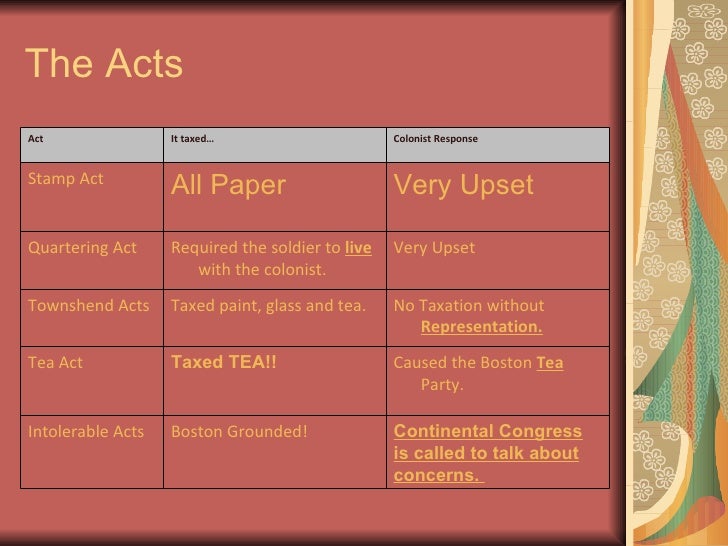 The Acts

| Act | It taxed… | Colonist Response |
|---|---|---|
| Stamp Act | All Paper | Very Upset |
| Quartering Act | Required the soldier to live with the colonist. | Very Upset |
| Townshend Acts | Taxed paint, glass and tea. | No Taxation without Representation. |
| Tea Act | Taxed TEA!! | Caused the Boston Tea Party. |
| Intolerable Acts | Boston Grounded! | Continental Congress is called to talk about concerns. |